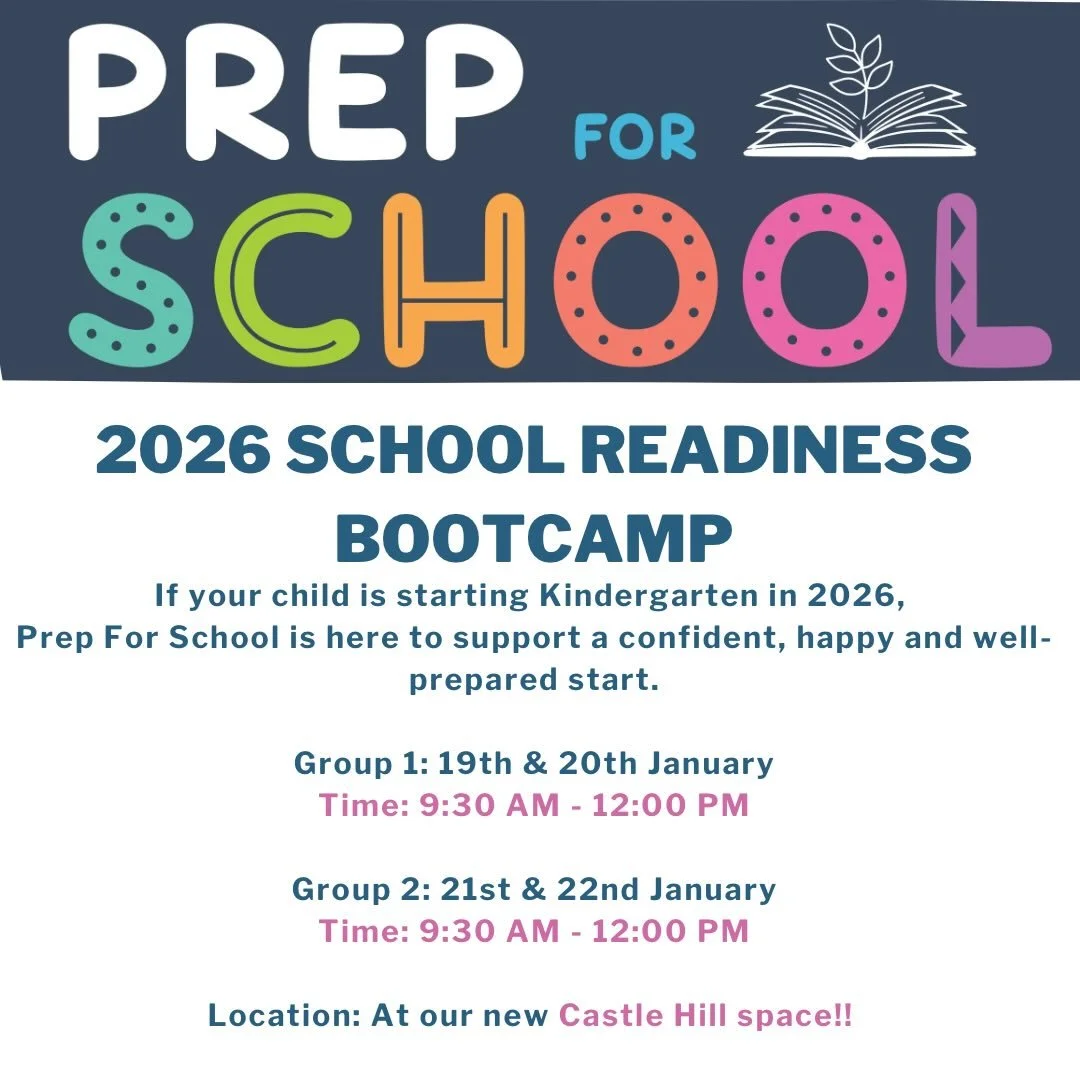 PREP FOR SCHOOL

2026 SCHOOL READINESS BOOTCAMP

If your child is starting Kindergarten in 2026, Prep For School is here to support a confident, happy and well-prepared start.

Group 1: 19th & 20th January
Time: 9:30 AM - 12:00 PM

Group 2: 21st & 22nd January
Time: 9:30 AM - 12:00 PM

Location: At our new Castle Hill space!!